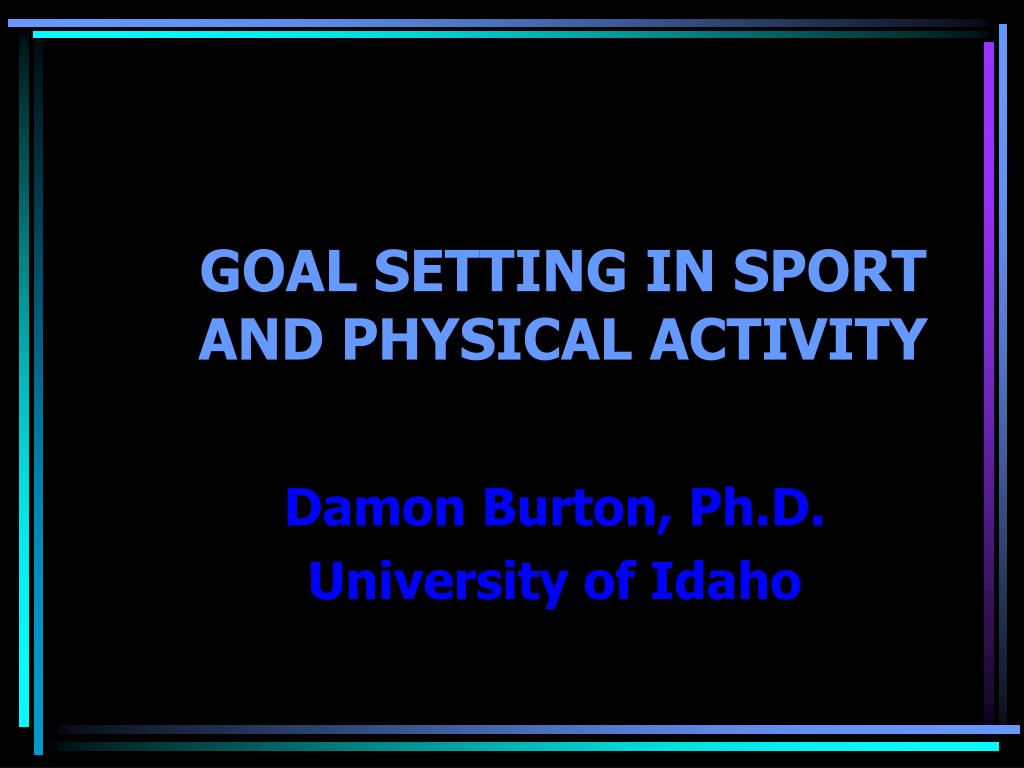 GOAL SETTING IN SPORT AND PHYSICAL ACTIVITY

Damon Burton, Ph.D.
University of Idaho